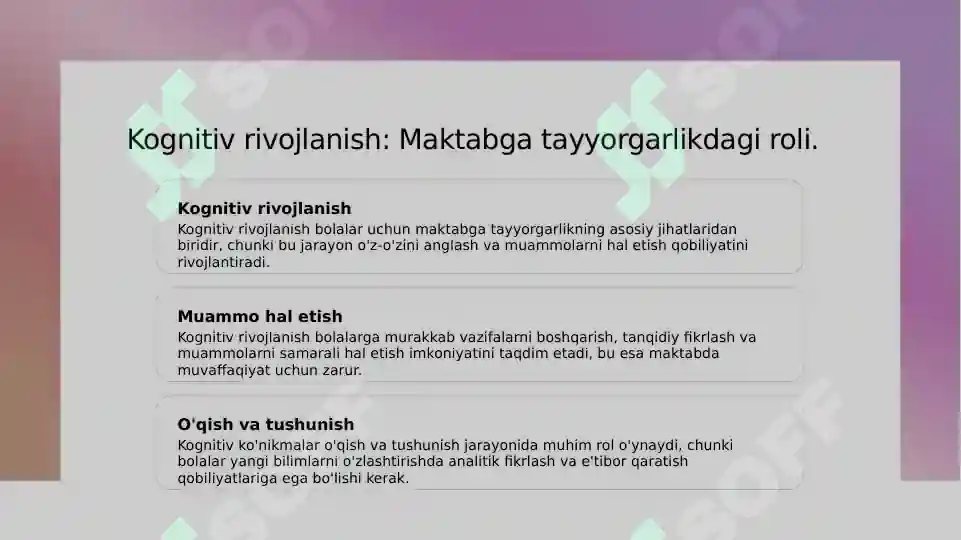 Kognitiv rivojlanish: Maktabga tayyorgarlikdagi roli.

Kognitiv rivojlanish
Kognitiv rivojlanish bolalar uchun maktabga tayyorgarlikning asosiy jihatlaridan biridir, chunki bu jarayon o'z-o'zini anglash va muammolarni hal etish qobiliyatini rivojlantiradi.

Muammo hal etish
Kognitiv rivojlanish bolalarga murakkab vazifalarni boshqarish, tanqidiy fikrlash va muammolarni samarali hal etish imkoniyatini taqdim etadi, bu esa maktabda muvaffaqiyat uchun zarur.

O'qish va tushunish
Kognitiv ko'nikmalar o'qish va tushunish jarayonida muhim rol o'ynaydi, chunki bolalar yangi bilimlarni o'zlashtirishda analitik fikrlash va e'tibor qaratish qobiliyatlariga ega bo'lishi kerak.

SOFF SOFF SOFF